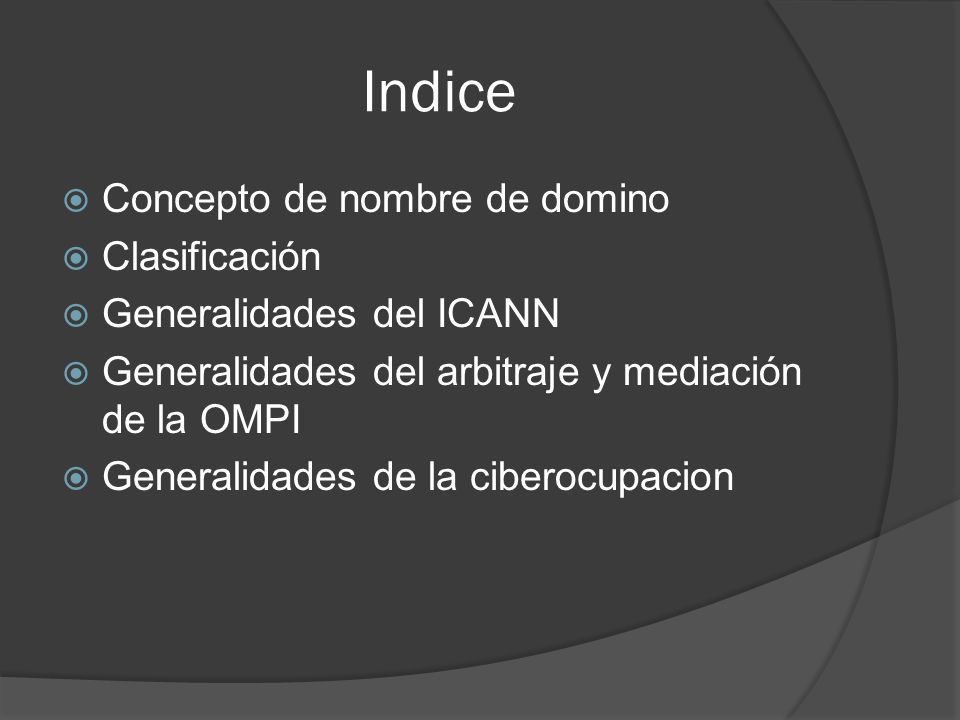 Indice

Concepto de nombre de domino
Clasificación
Generalidades del ICANN
Generalidades del arbitraje y mediación de la OMPI
Generalidades de la ciberocupacion